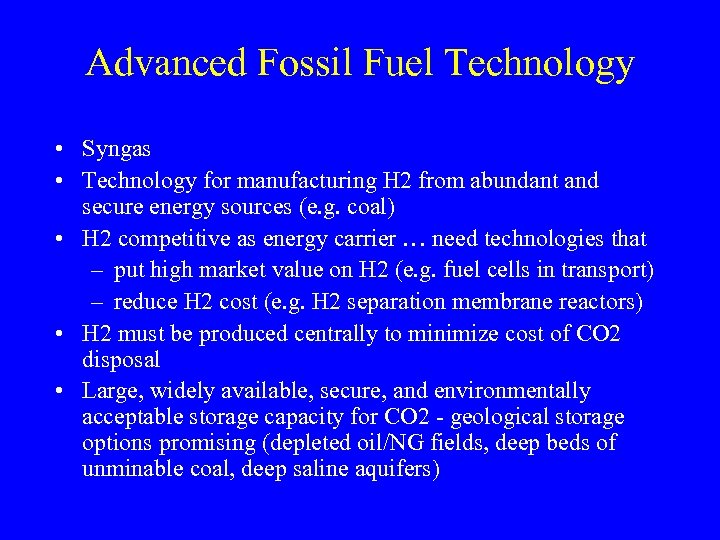 Advanced Fossil Fuel Technology

• Syngas
• Technology for manufacturing H2 from abundant and secure energy sources (e.g. coal)
• H2 competitive as energy carrier … need technologies that
– put high market value on H2 (e.g. fuel cells in transport)
– reduce H2 cost (e.g. H2 separation membrane reactors)
• H2 must be produced centrally to minimize cost of CO2 disposal
• Large, widely available, secure, and environmentally acceptable storage capacity for CO2 - geological storage options promising (depleted oil/NG fields, deep beds of unminable coal, deep saline aquifers)